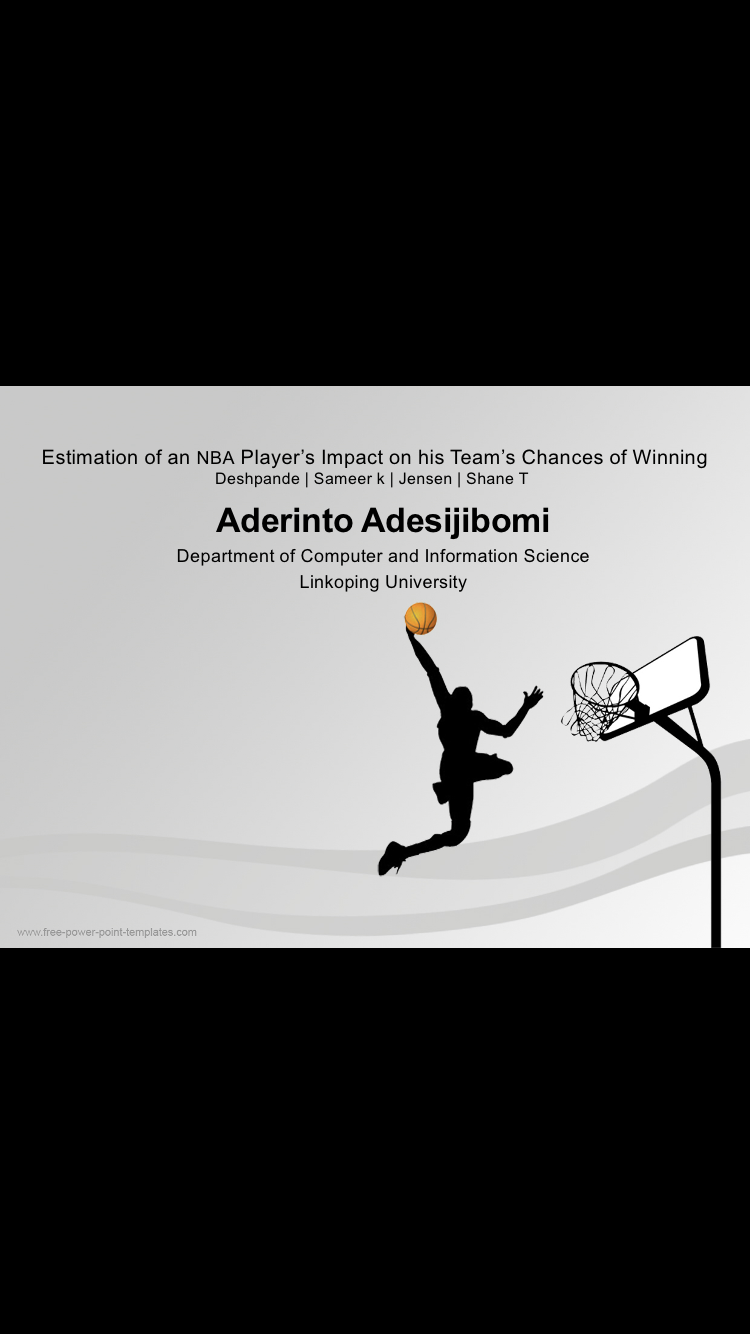 Estimation of an NBA Player's Impact on his Team's Chances of Winning
Deshpande | Sameer k | Jensen | Shane T

Aderinto Adesijibomi
Department of Computer and Information Science
Linkoping University

www.free-power-point-templates.com